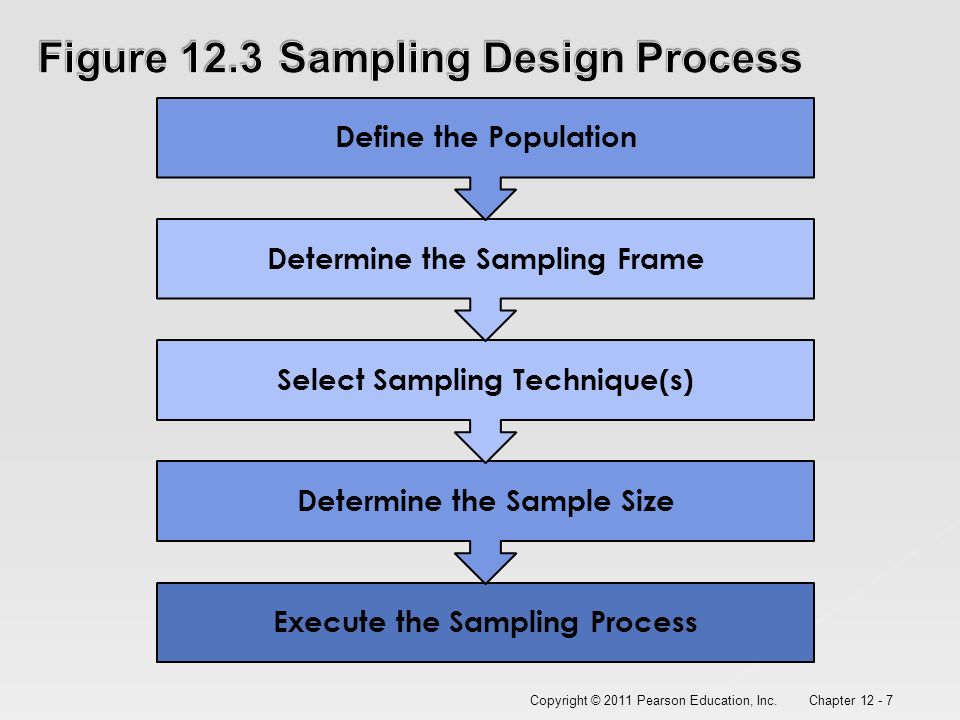 Figure 12.3 Sampling Design Process

Define the Population

Determine the Sampling Frame

Select Sampling Technique(s)

Determine the Sample Size

Execute the Sampling Process

Copyright © 2011 Pearson Education, Inc.

Chapter 12 - 7